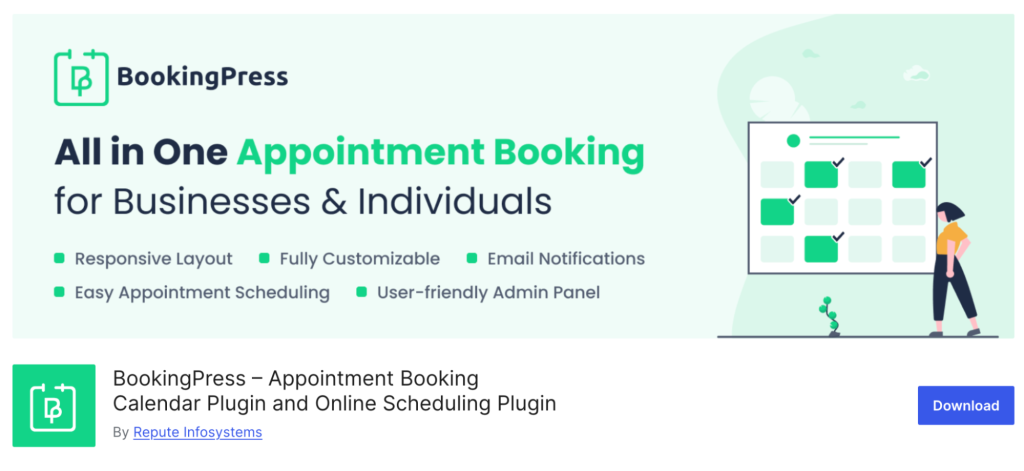 BookingPress

All in One Appointment Booking for Businesses & Individuals

Responsive Layout
Fully Customizable
Email Notifications
Easy Appointment Scheduling
User-friendly Admin Panel

BookingPress – Appointment Booking Calendar Plugin and Online Scheduling Plugin

By Repute Infosystems

Download